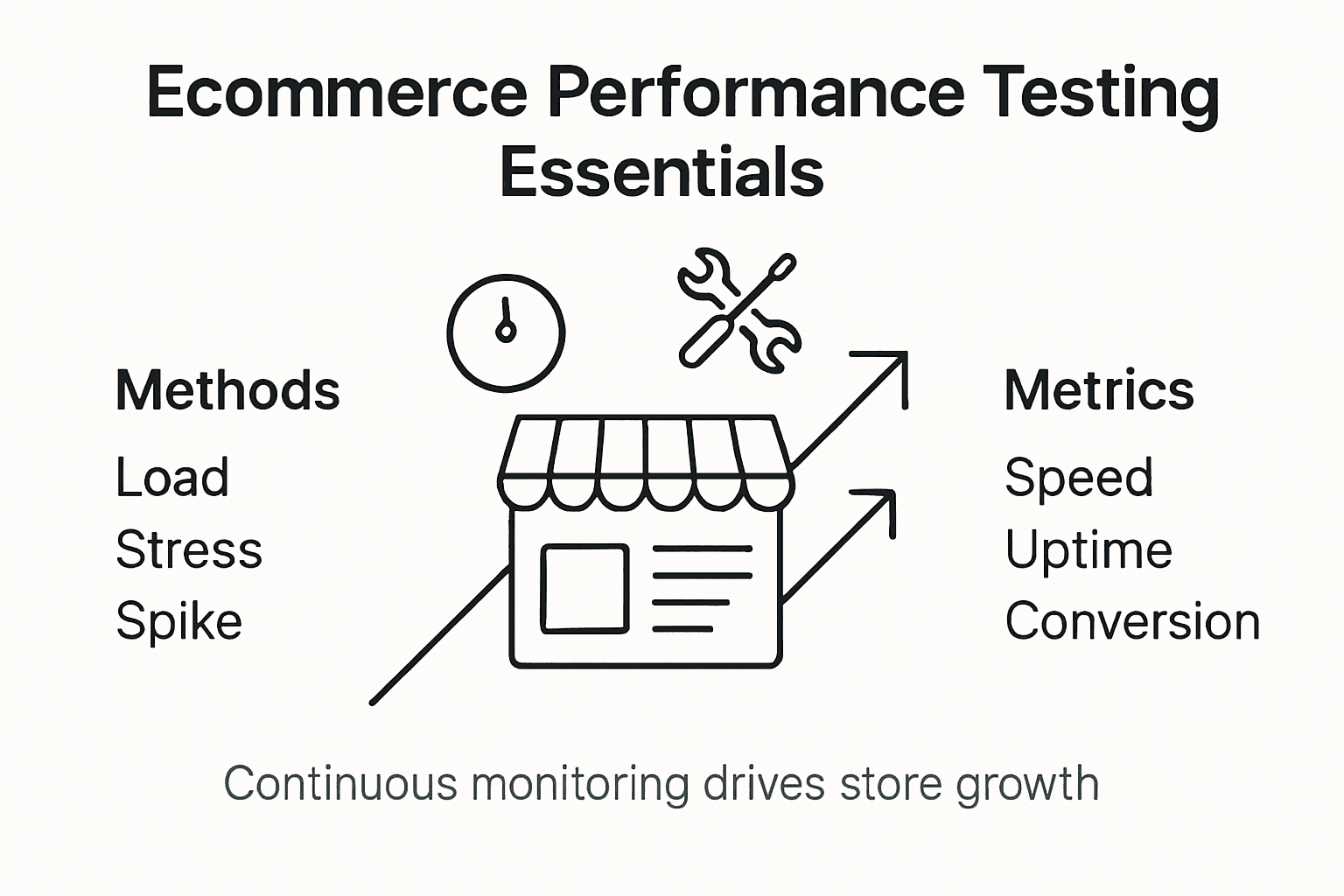 Ecommerce Performance Testing Essentials

Methods

Load
Stress
Spike

Metrics

Speed
Uptime
Conversion

Continuous monitoring drives store growth